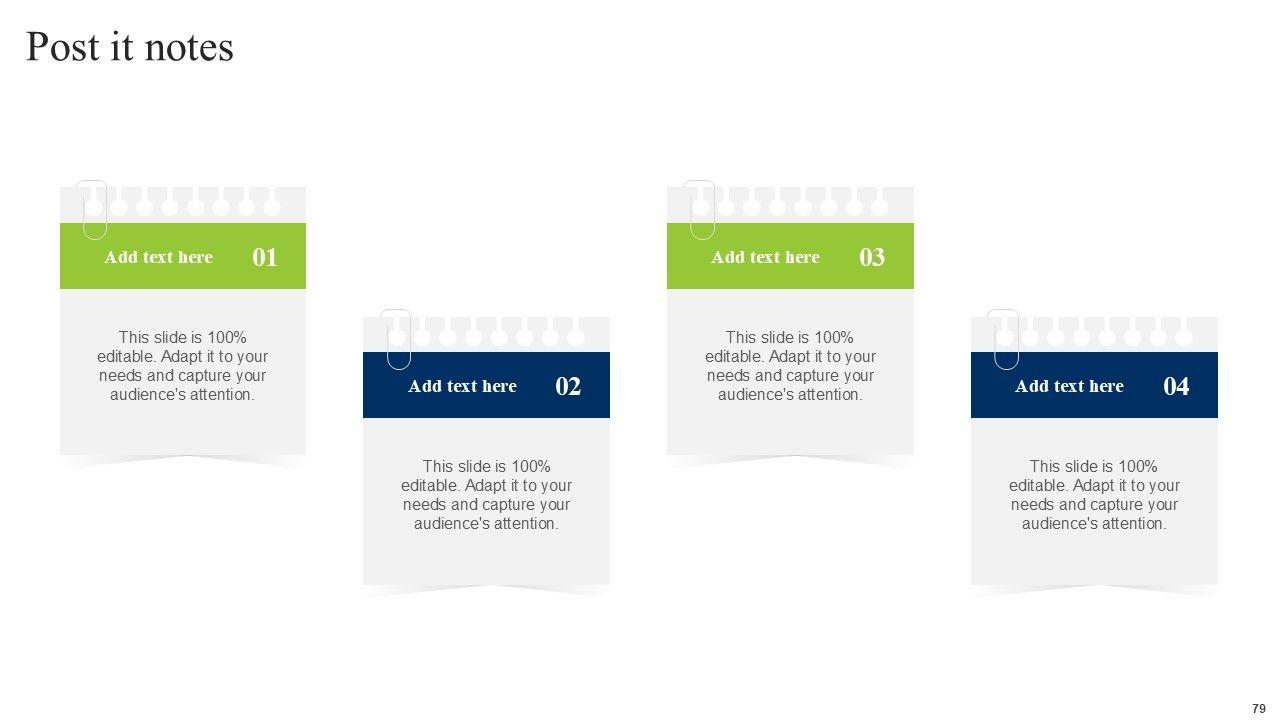 Post it notes

Add text here 01

This slide is 100% editable. Adapt it to your needs and capture your audience's attention.

Add text here 02

This slide is 100% editable. Adapt it to your needs and capture your audience's attention.

Add text here 03

This slide is 100% editable. Adapt it to your needs and capture your audience's attention.

Add text here 04

This slide is 100% editable. Adapt it to your needs and capture your audience's attention.

79